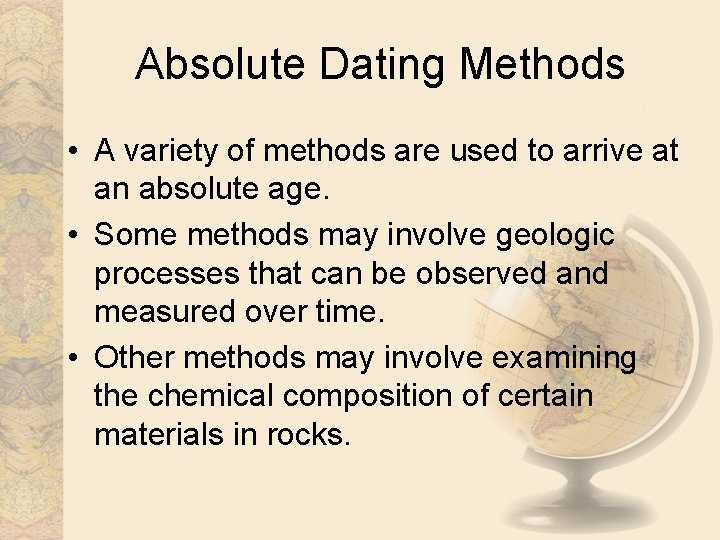 Absolute Dating Methods

• A variety of methods are used to arrive at an absolute age.
• Some methods may involve geologic processes that can be observed and measured over time.
• Other methods may involve examining the chemical composition of certain materials in rocks.